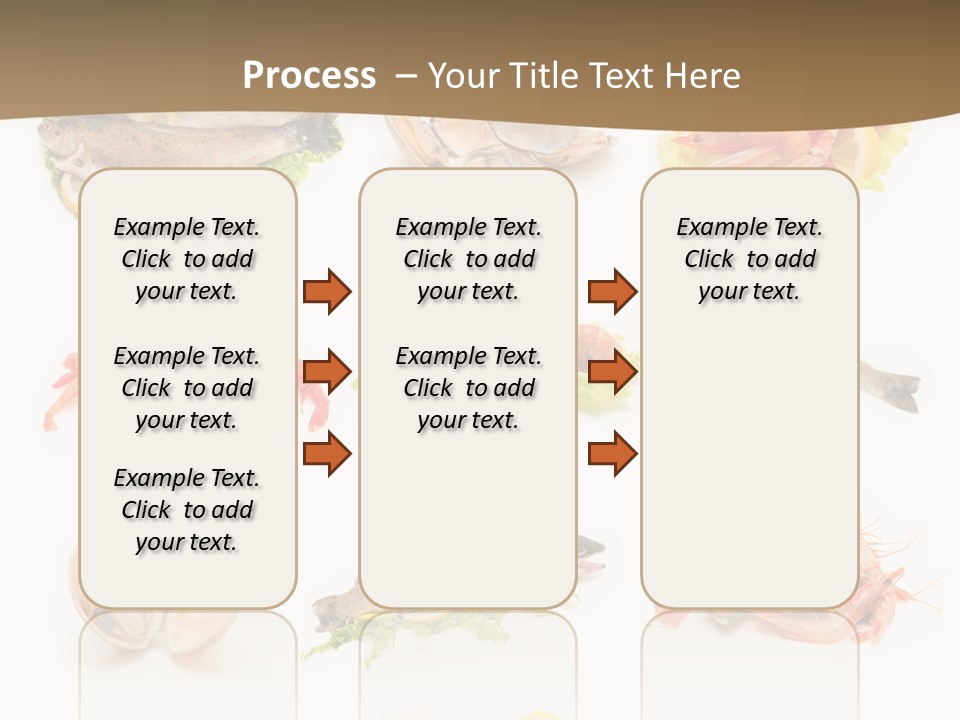 Process – Your Title Text Here

Example Text. Click to add your text.

Example Text. Click to add your text.

Example Text. Click to add your text.

Example Text. Click to add your text.

Example Text. Click to add your text.

Example Text. Click to add your text.